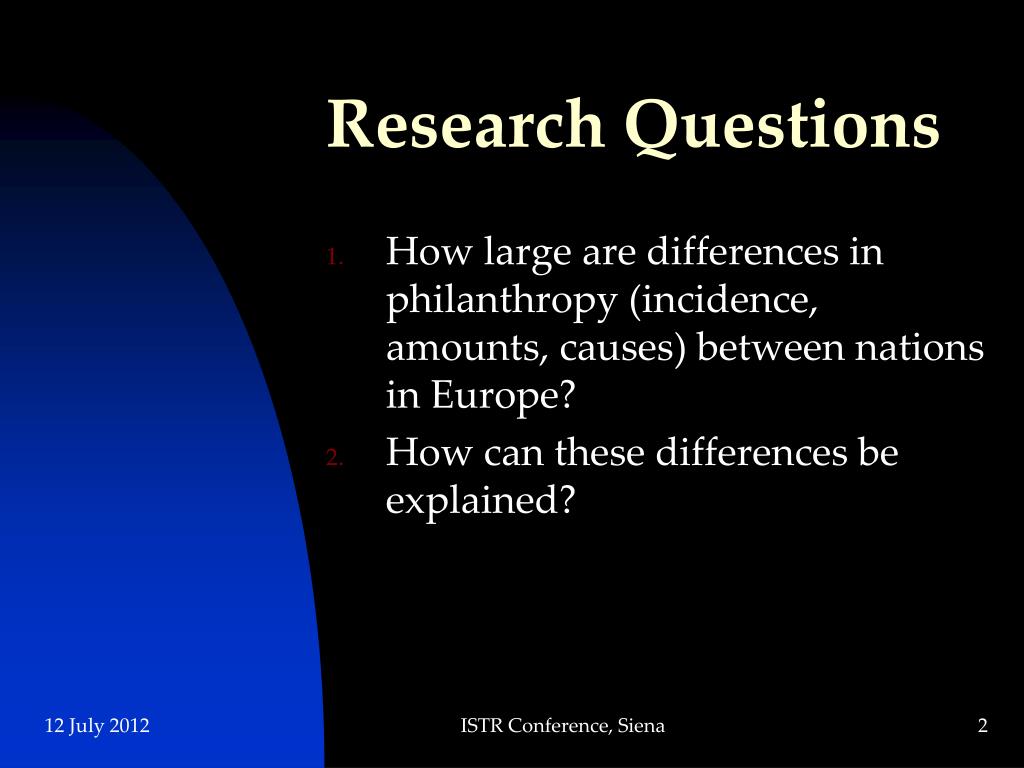 Research Questions

1. How large are differences in philanthropy (incidence, amounts, causes) between nations in Europe?
2. How can these differences be explained?

12 July 2012

ISTR Conference, Siena

2